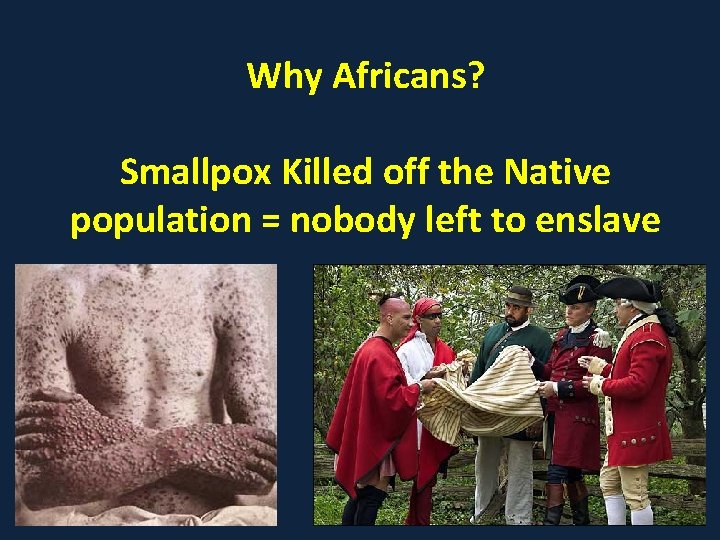 Why Africans?

Smallpox Killed off the Native population = nobody left to enslave